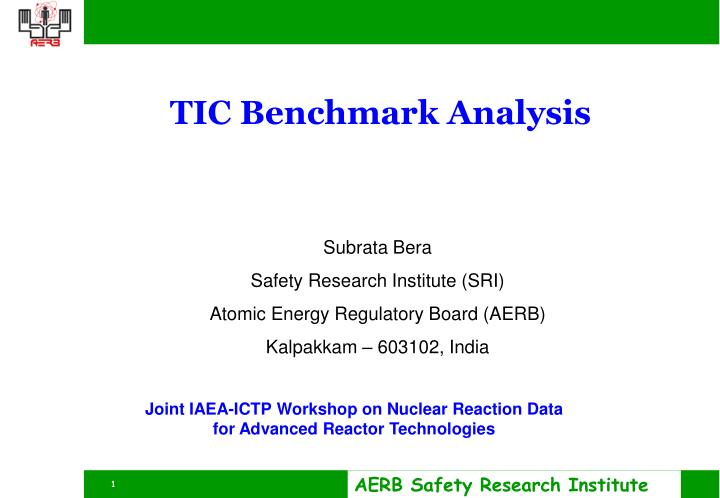 AERB

TIC Benchmark Analysis

Subrata Bera
Safety Research Institute (SRI)
Atomic Energy Regulatory Board (AERB)
Kalpakkam – 603102, India

Joint IAEA-ICTP Workshop on Nuclear Reaction Data for Advanced Reactor Technologies

1

AERB Safety Research Institute